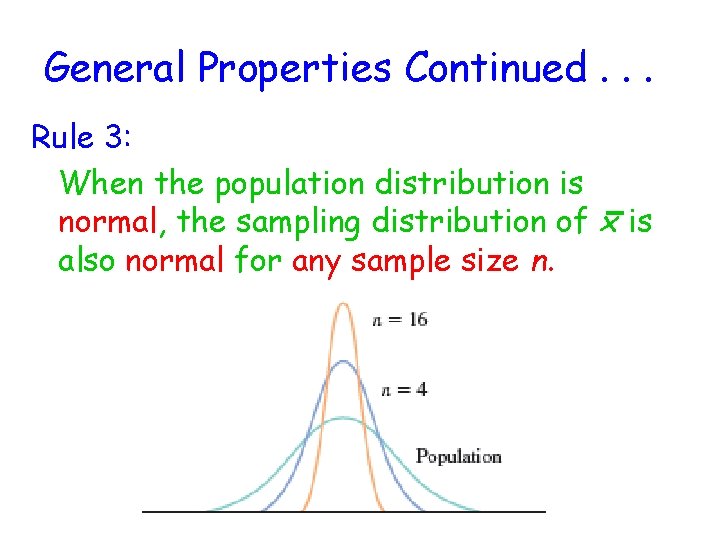 General Properties Continued . . .

Rule 3:

When the population distribution is normal, the sampling distribution of $\bar{x}$ is also normal for any sample size n.

$n = 16$

$n = 4$

Population